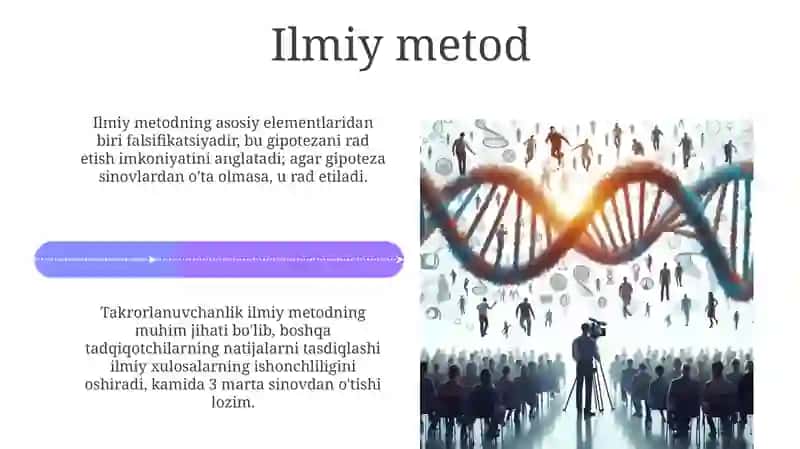 Ilmiy metod

Ilmiy metodning asosiy elementlaridan biri falsifikatsiyadir, bu gipotezani rad etish imkoniyatini anglatadi; agar gipoteza sinovlardan o'ta olmasa, u rad etiladi.

Takrorlanuvchanlik ilmiy metodning muhim jihati bo'lib, boshqa tadqiqotchilarning natijalarni tasdiqlashi ilmiy xulosalarning ishonchliligini oshiradi, kamida 3 marta sinovdan o'tishi lozim.